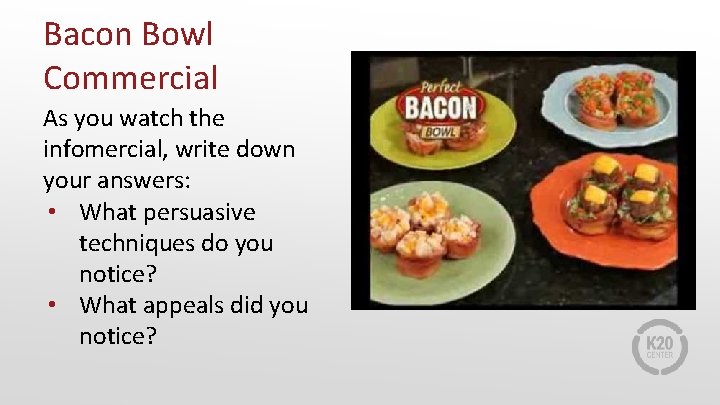 Bacon Bowl Commercial

As you watch the infomercial, write down your answers:

• What persuasive techniques do you notice?
• What appeals did you notice?

Perfect BACON BOWL

K20 CENTER